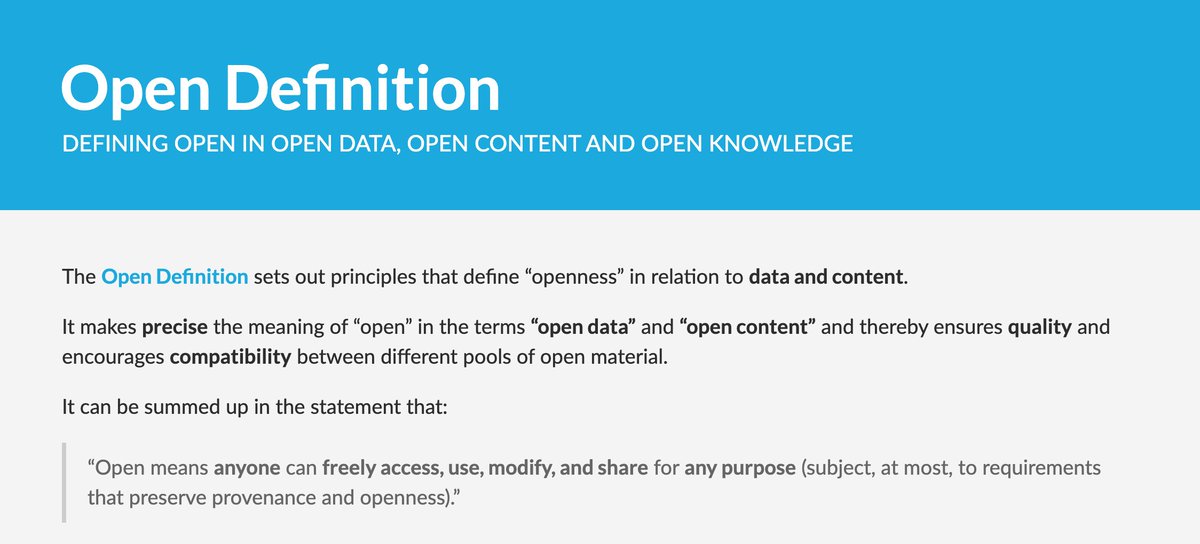 Open Definition

DEFINING OPEN IN OPEN DATA, OPEN CONTENT AND OPEN KNOWLEDGE

The Open Definition sets out principles that define “openness” in relation to data and content.

It makes precise the meaning of “open” in the terms “open data” and “open content” and thereby ensures quality and encourages compatibility between different pools of open material.

It can be summed up in the statement that:

“Open means anyone can freely access, use, modify, and share for any purpose (subject, at most, to requirements that preserve provenance and openness).”